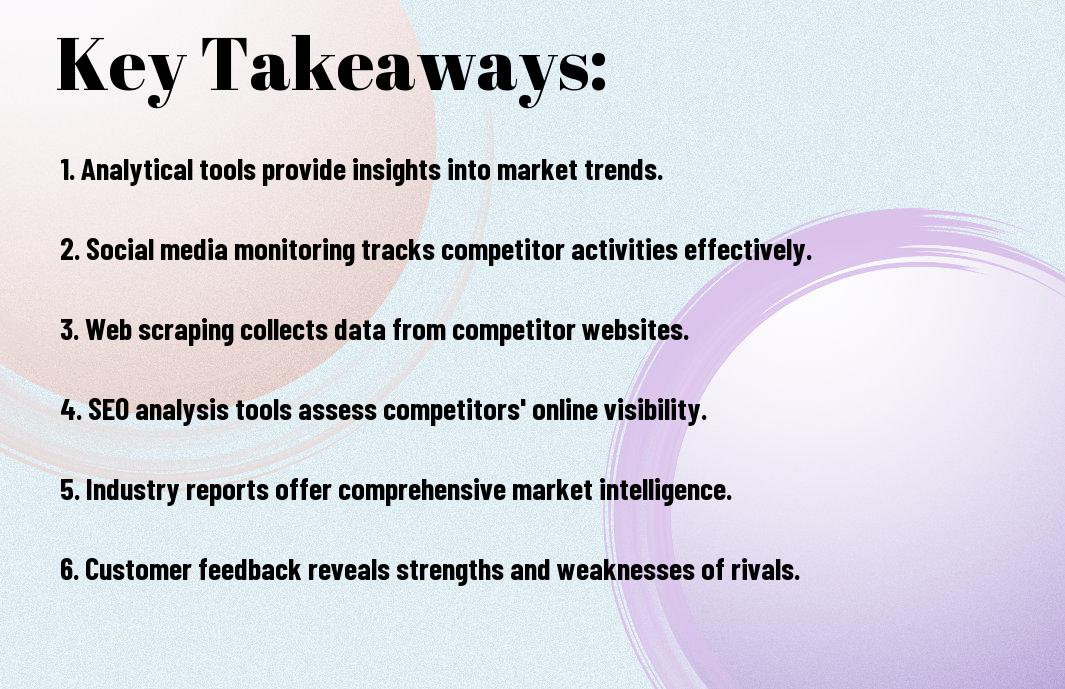 Key Takeaways:

1. Analytical tools provide insights into market trends.

2. Social media monitoring tracks competitor activities effectively.

3. Web scraping collects data from competitor websites.

4. SEO analysis tools assess competitors' online visibility.

5. Industry reports offer comprehensive market intelligence.

6. Customer feedback reveals strengths and weaknesses of rivals.